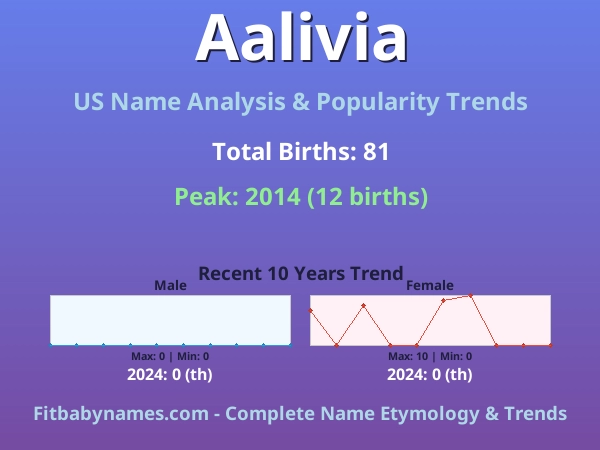 Aalivia

US Name Analysis & Popularity Trends

Total Births: 81

Peak: 2014 (12 births)

Recent 10 Years Trend

Male

Max: 0 | Min: 0

2024: 0 (th)

Female

Max: 10 | Min: 0

2024: 0 (th)

Fitbabynames.com - Complete Name Etymology & Trends